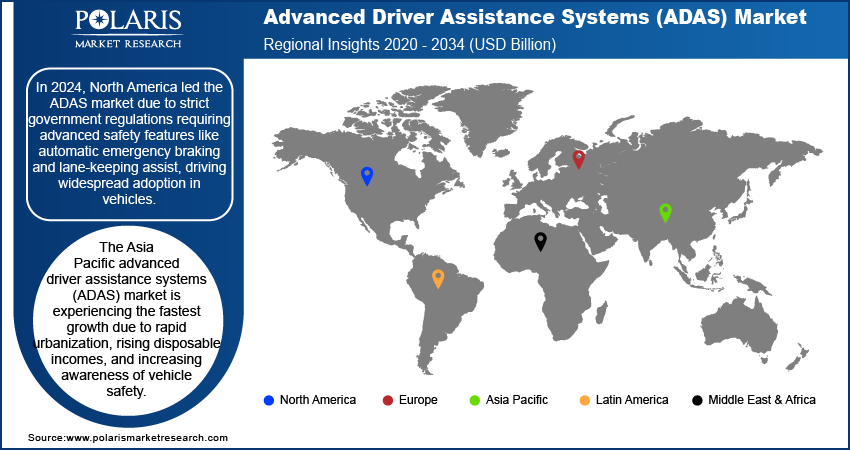 POLARIS
MARKET RESEARCH

Advanced Driver Assistance Systems (ADAS) Market
Regional Insights 2020 - 2034 (USD Billion)

In 2024, North America led the ADAS market due to strict government regulations requiring advanced safety features like automatic emergency braking and lane-keeping assist, driving widespread adoption in vehicles.

The Asia Pacific advanced driver assistance systems (ADAS) market is experiencing the fastest growth due to rapid urbanization, rising disposable incomes, and increasing awareness of vehicle safety.

North America
Europe
Asia Pacific
Latin America
Middle East & Africa

Source:www.polarismarketresearch.com